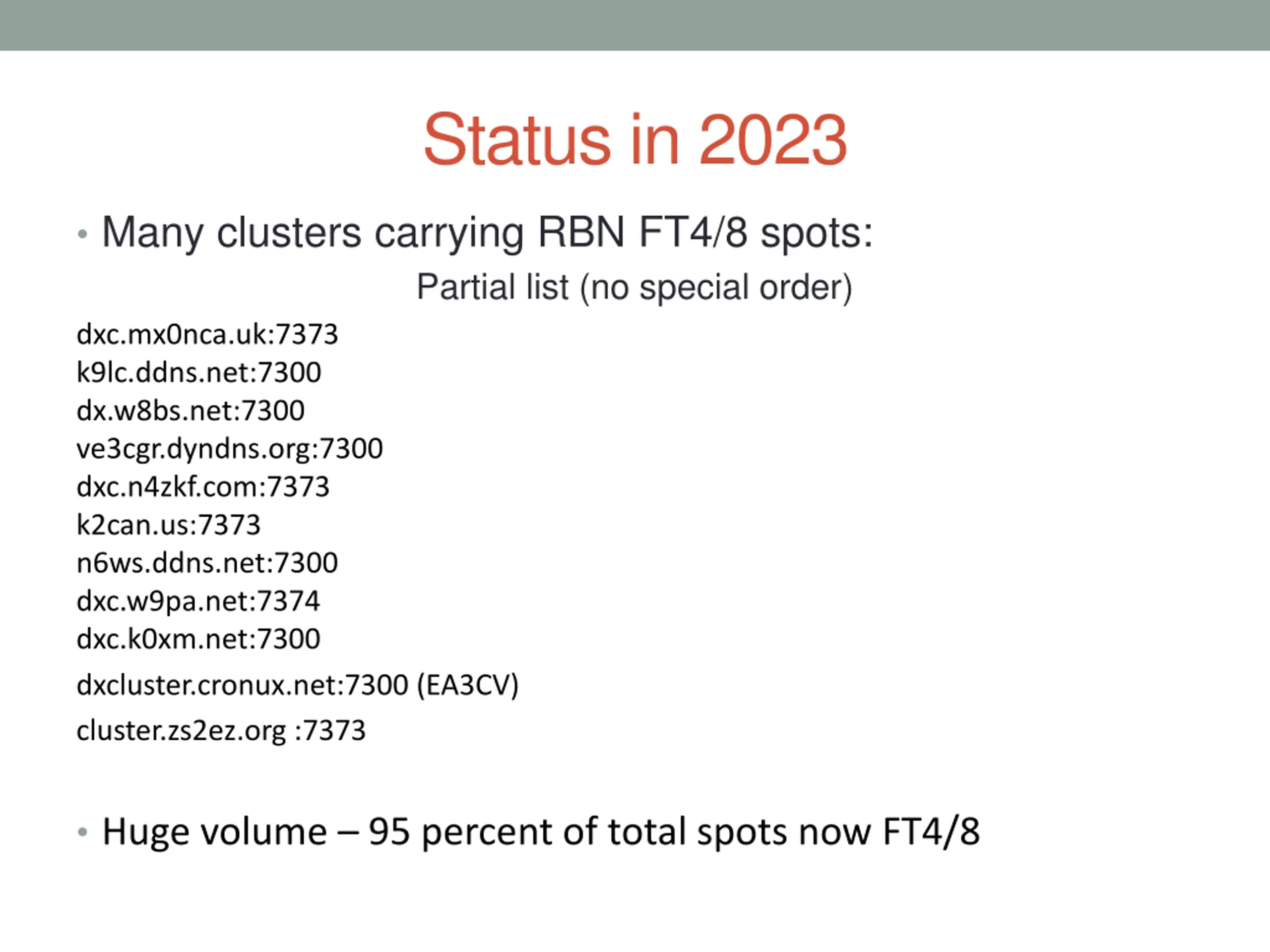 Status in 2023

• Many clusters carrying RBN FT4/8 spots:

Partial list (no special order)

dxc.mx0nca.uk:7373
k9lc.ddns.net:7300
dx.w8bs.net:7300
ve3cgr.dyndns.org:7300
dxc.n4zkf.com:7373
k2can.us:7373
n6ws.ddns.net:7300
dxc.w9pa.net:7374
dxc.k0xm.net:7300
dxcluster.cronux.net:7300 (EA3CV)
cluster.zs2ez.org :7373

• Huge volume – 95 percent of total spots now FT4/8